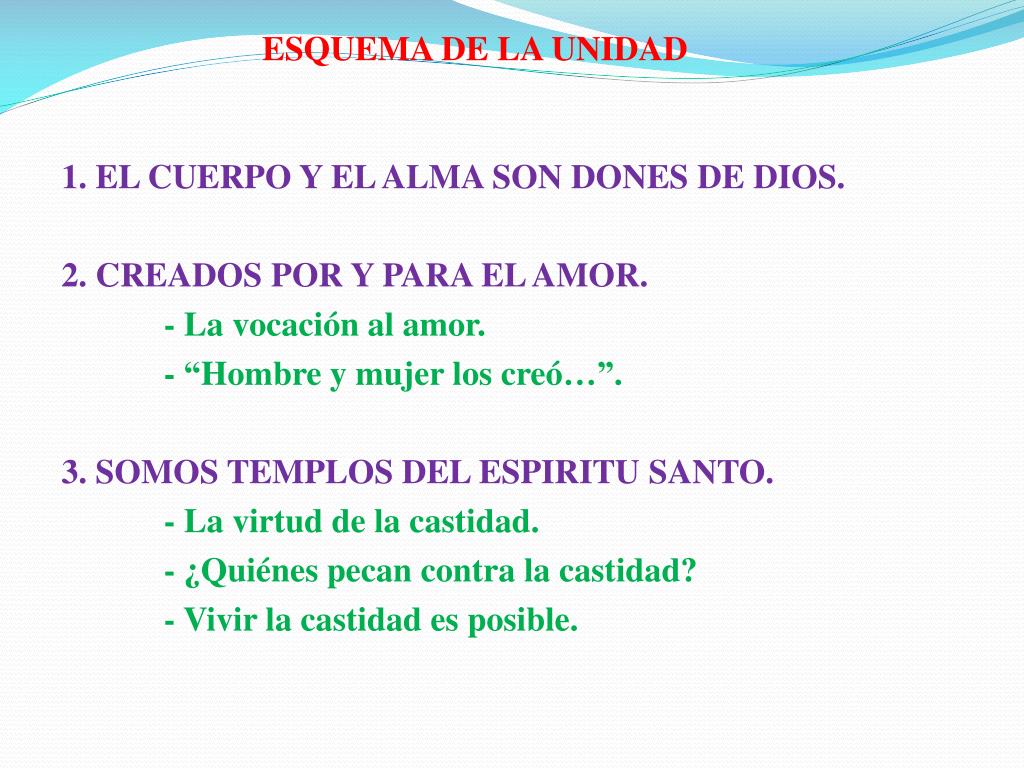 ESQUEMA DE LA UNIDAD

1. EL CUERPO Y EL ALMA SON DONES DE DIOS.

2. CREADOS POR Y PARA EL AMOR.
- La vocación al amor.
- “Hombre y mujer los creó…”.

3. SOMOS TEMPLOS DEL ESPIRITU SANTO.
- La virtud de la castidad.
- ¿Quiénes pecan contra la castidad?
- Vivir la castidad es posible.